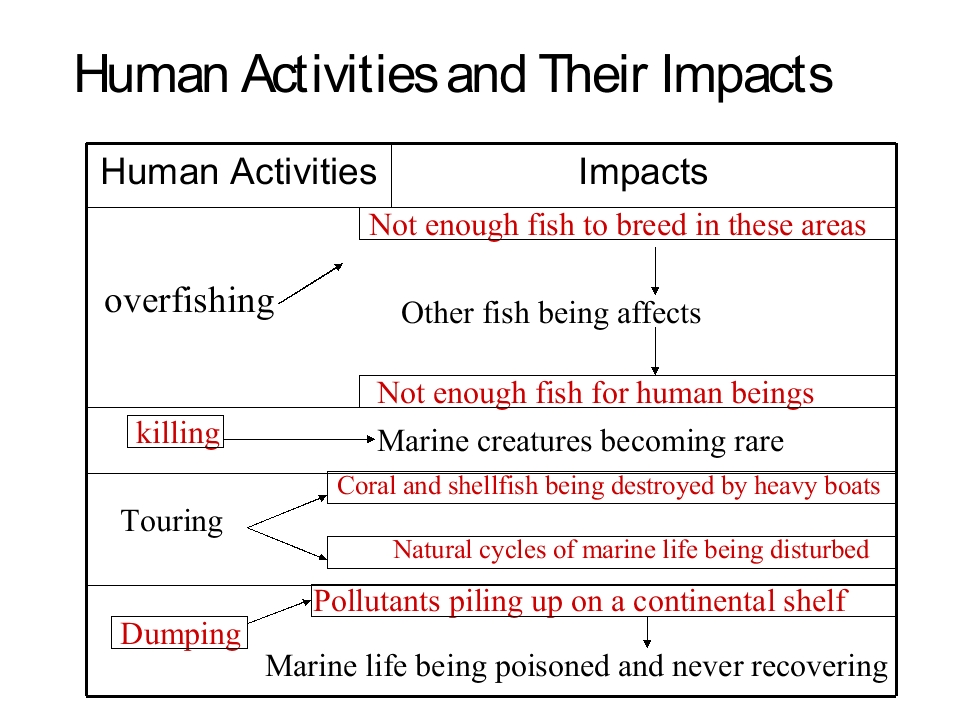 Human Activities and Their Impacts

| Human Activities | Impacts |
|---|---|
| overfishing | Not enough fish to breed in these areas<br>Other fish being affects<br>Not enough fish for human beings |
| killing | Marine creatures becoming rare |
| Touring | Coral and shellfish being destroyed by heavy boats<br>Natural cycles of marine life being disturbed |
| Dumping | Pollutants piling up on a continental shelf<br>Marine life being poisoned and never recovering |